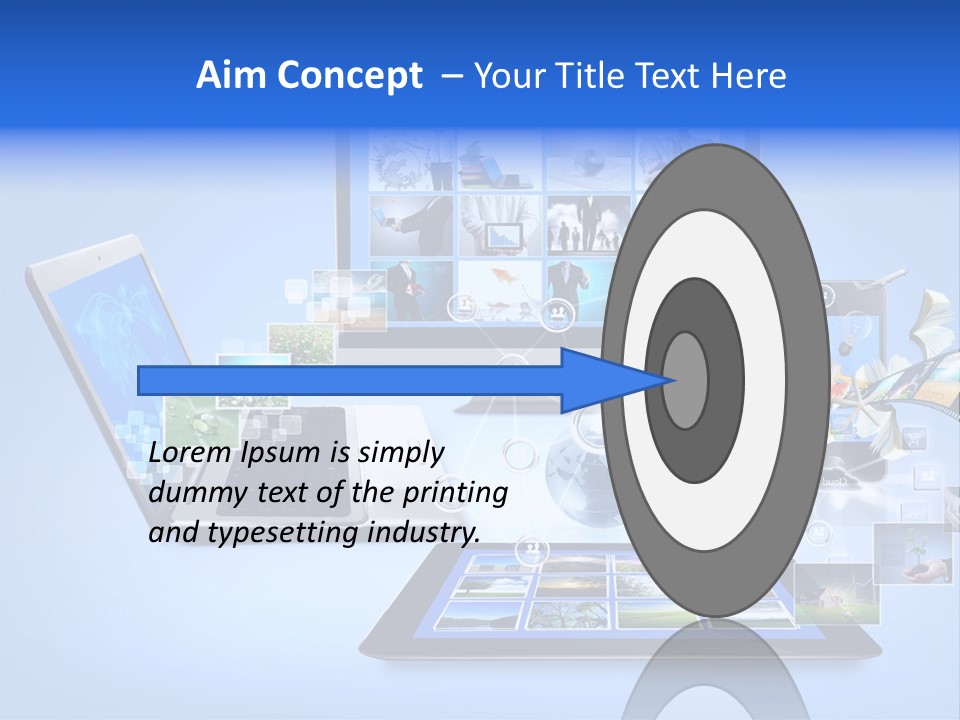 Aim Concept – Your Title Text Here

Lorem Ipsum is simply dummy text of the printing and typesetting industry.